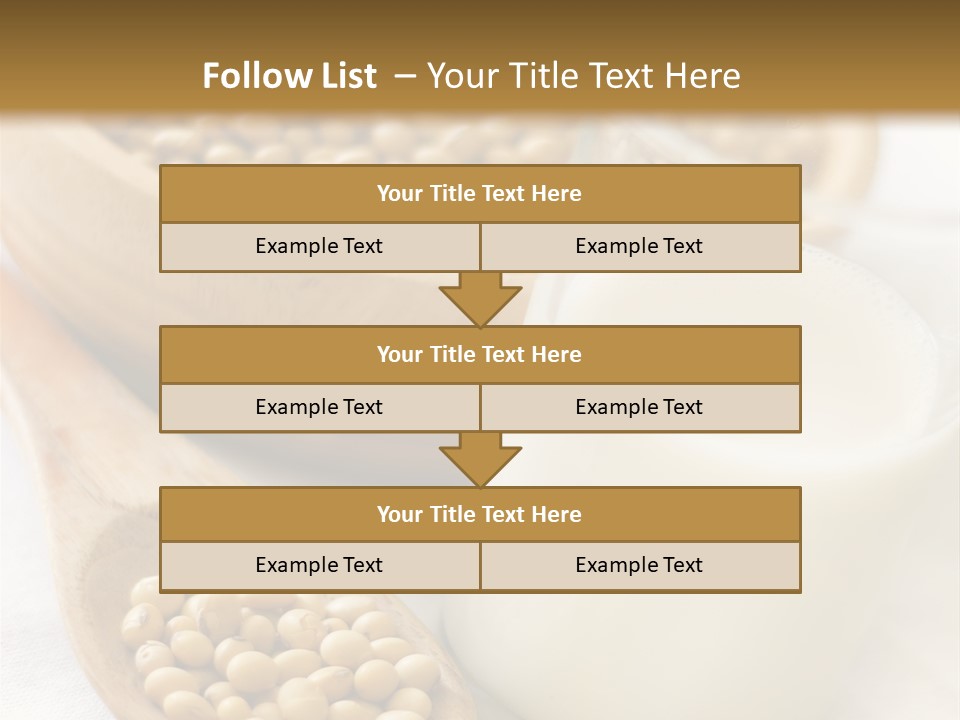 Follow List – Your Title Text Here

Your Title Text Here

Example Text

Example Text

Your Title Text Here

Example Text

Example Text

Your Title Text Here

Example Text

Example Text